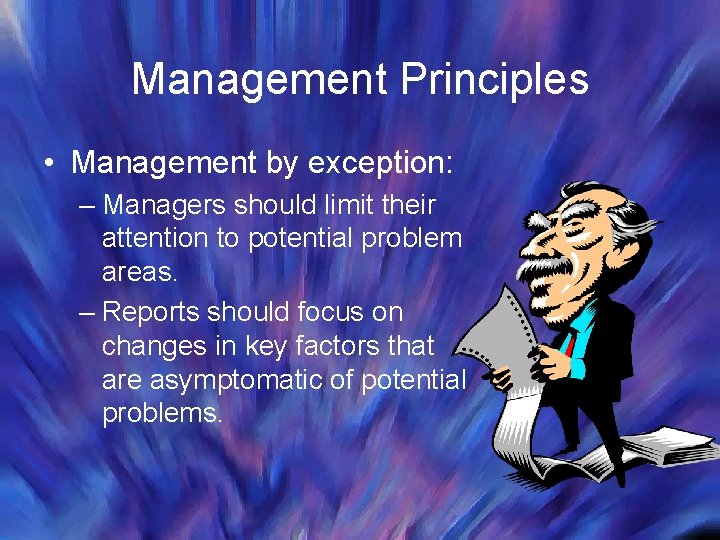 Management Principles

• Management by exception:

– Managers should limit their attention to potential problem areas.

– Reports should focus on changes in key factors that are asymptomatic of potential problems.